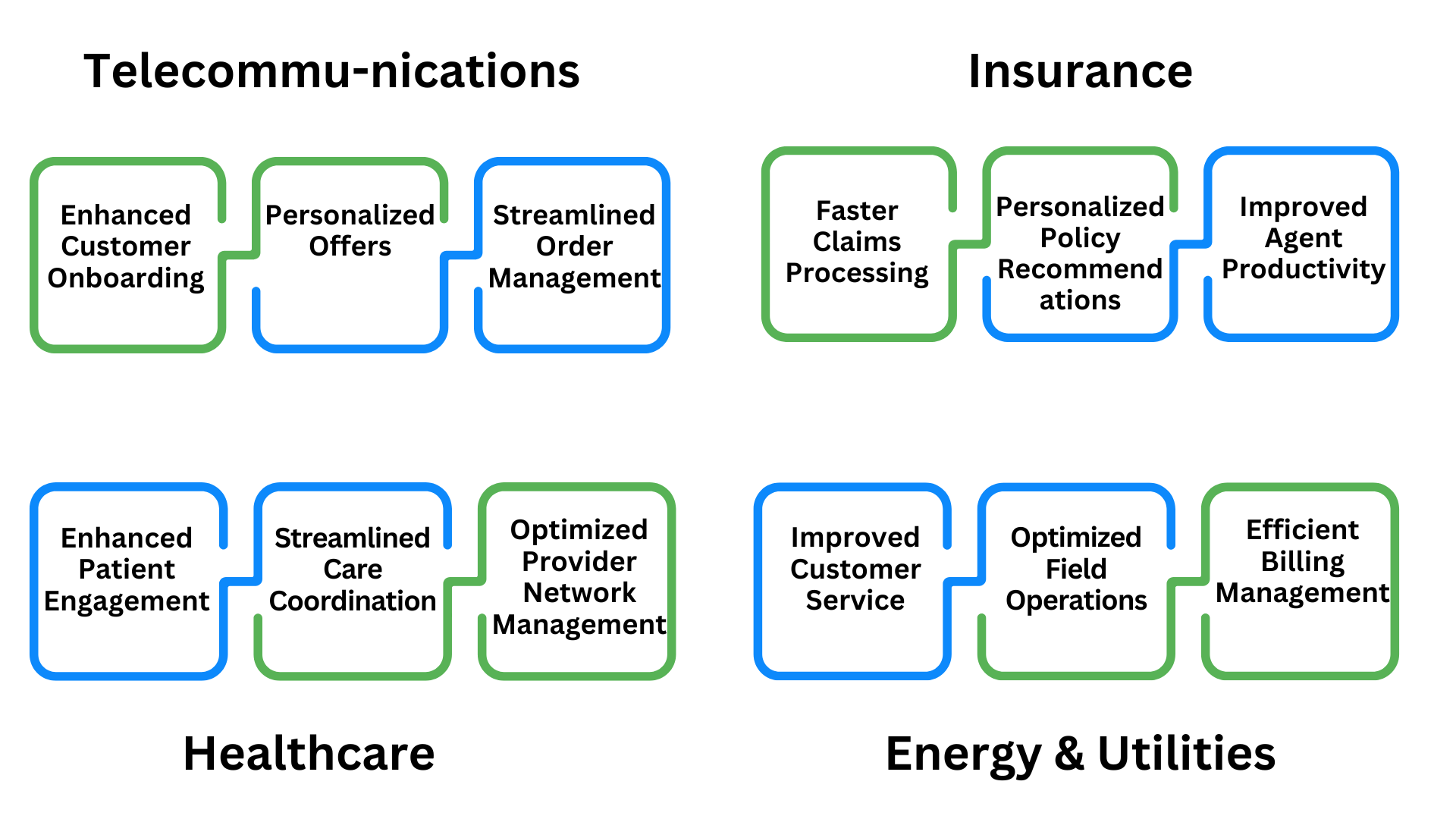 Telecommu-nications

Enhanced Customer Onboarding

Personalized Offers

Streamlined Order Management

Insurance

Faster Claims Processing

Personalized Policy Recommend ations

Improved Agent Productivity

Enhanced Patient Engagement

Streamlined Care Coordination

Optimized Provider Network Management

Healthcare

Improved Customer Service

Optimized Field Operations

Efficient Billing Management

Energy & Utilities